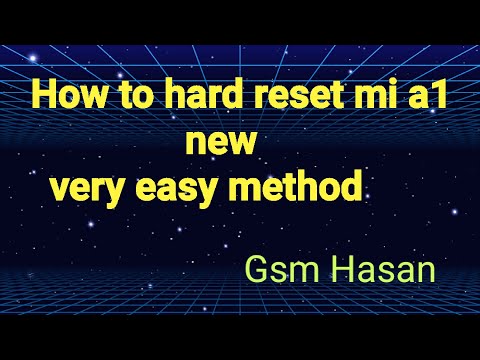 How to hard reset mi a1
new
very easy method

Gsm Hasan